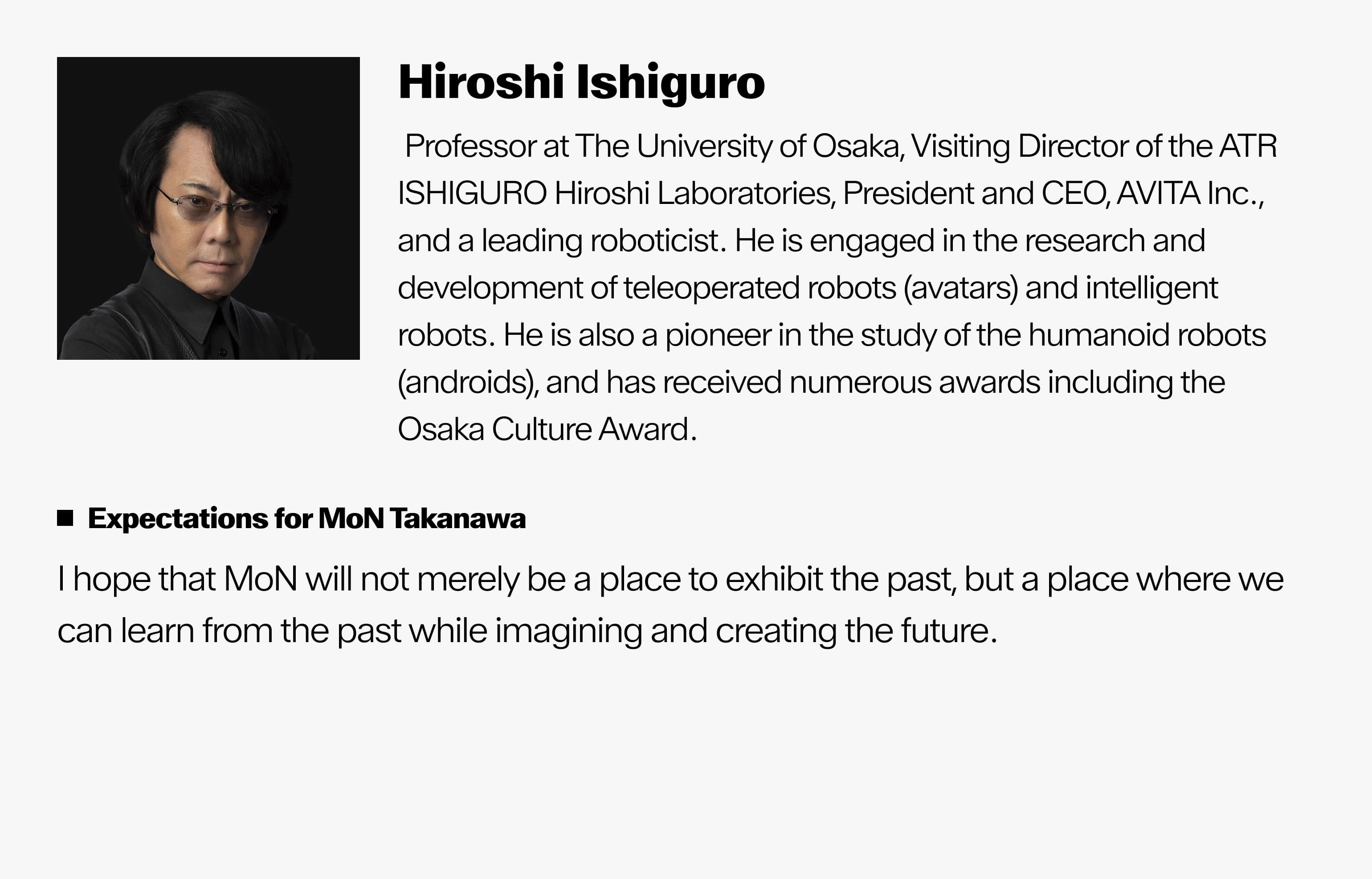 Hiroshi Ishiguro

Professor at The University of Osaka, Visiting Director of the ATR ISHIGURO Hiroshi Laboratories, President and CEO, AVITA Inc., and a leading roboticist. He is engaged in the research and development of teleoperated robots (avatars) and intelligent robots. He is also a pioneer in the study of the humanoid robots (androids), and has received numerous awards including the Osaka Culture Award.

■ Expectations for MoN Takanawa

I hope that MoN will not merely be a place to exhibit the past, but a place where we can learn from the past while imagining and creating the future.